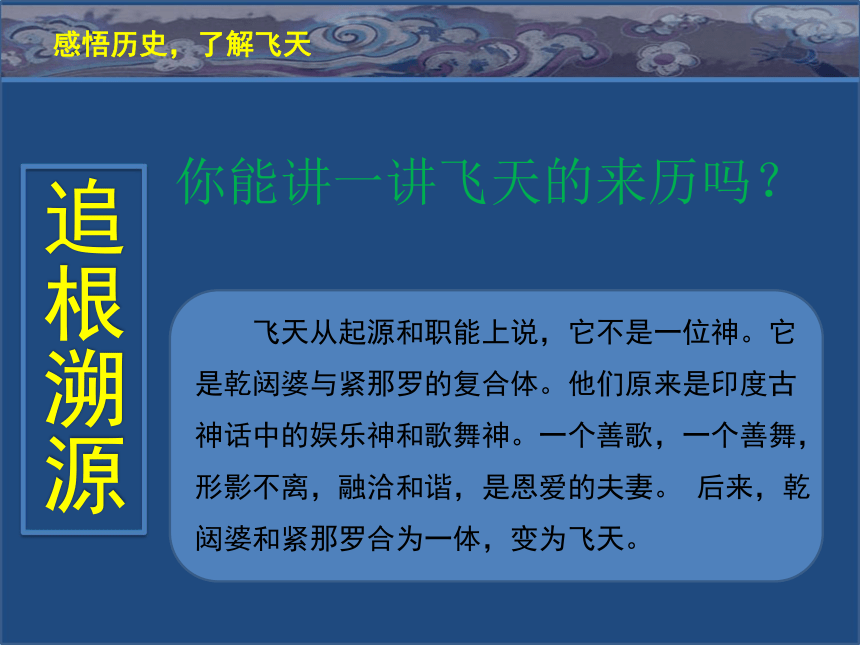 感悟历史，了解飞天

追根溯源

你能讲一讲飞天的来历吗？

飞天从起源和职能上说，它不是一位神。它是乾闼婆与紧那罗的复合体。他们原来是印度古神话中的娱乐神和歌舞神。一个善歌，一个善舞，形影不离，融洽和谐，是恩爱的夫妻。 后来，乾闼婆和紧那罗合为一体，变为飞天。